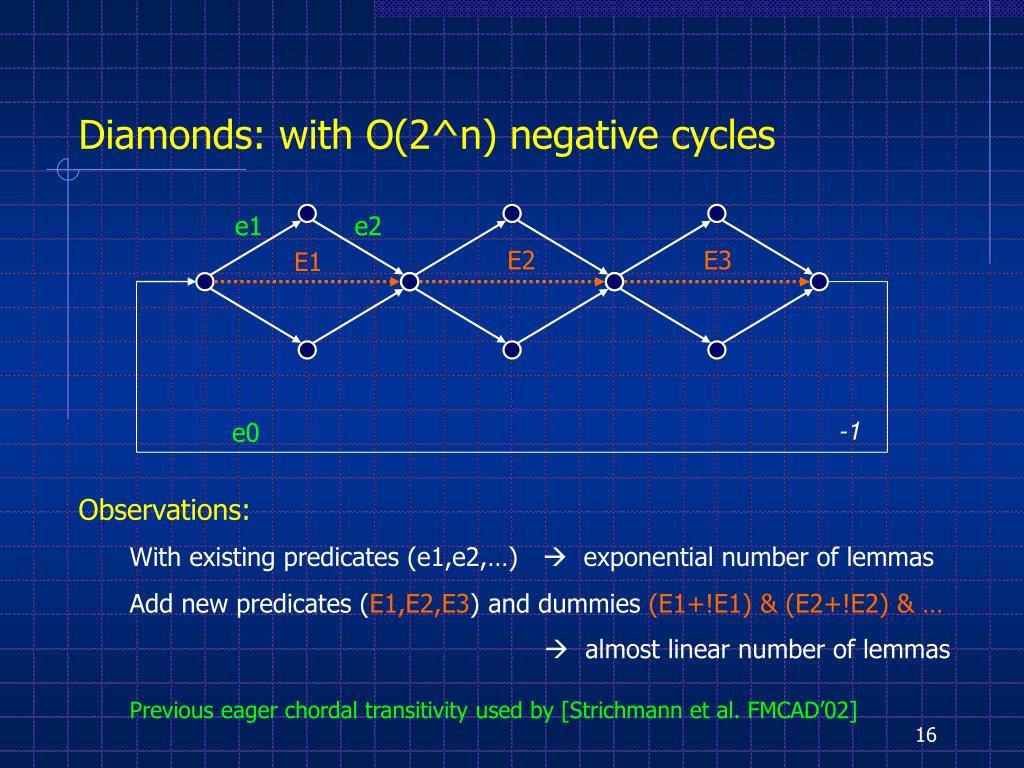 Diamonds: with O(2^n) negative cycles

e1 e2

E1 E2 E3

e0 -1

Observations:

With existing predicates (e1,e2,…) → exponential number of lemmas

Add new predicates (E1,E2,E3) and dummies (E1+!E1) & (E2+!E2) & …

→ almost linear number of lemmas

Previous eager chordal transitivity used by [Strichmann et al. FMCAD'02]

16